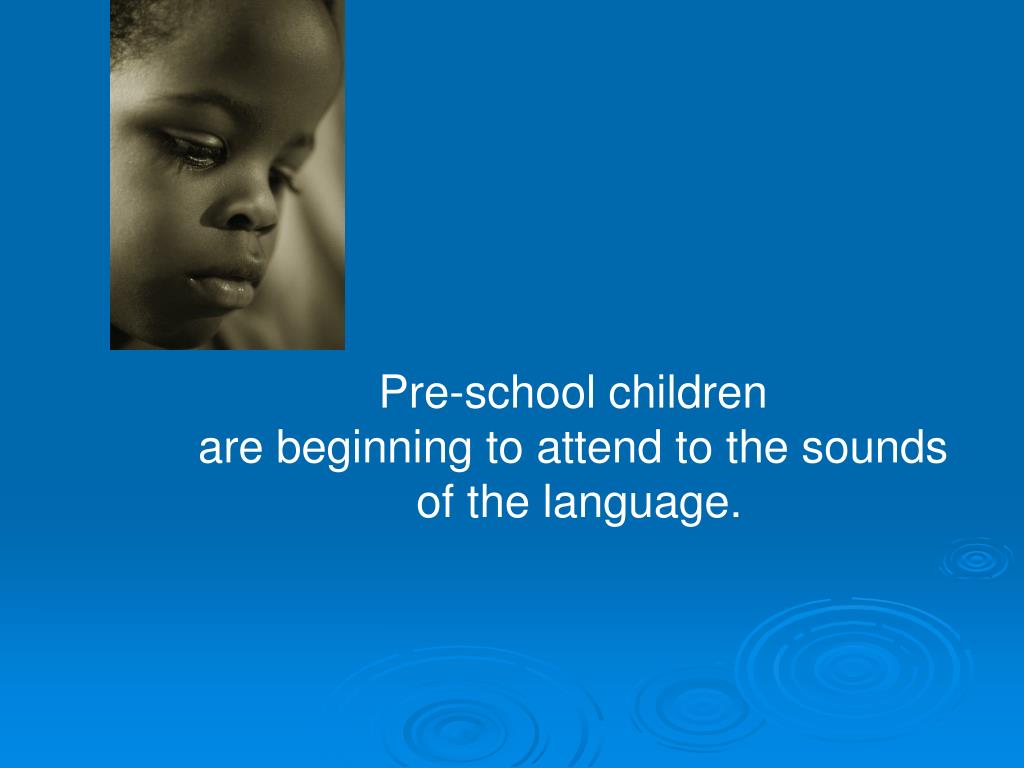 Pre-school children
are beginning to attend to the sounds of the language.